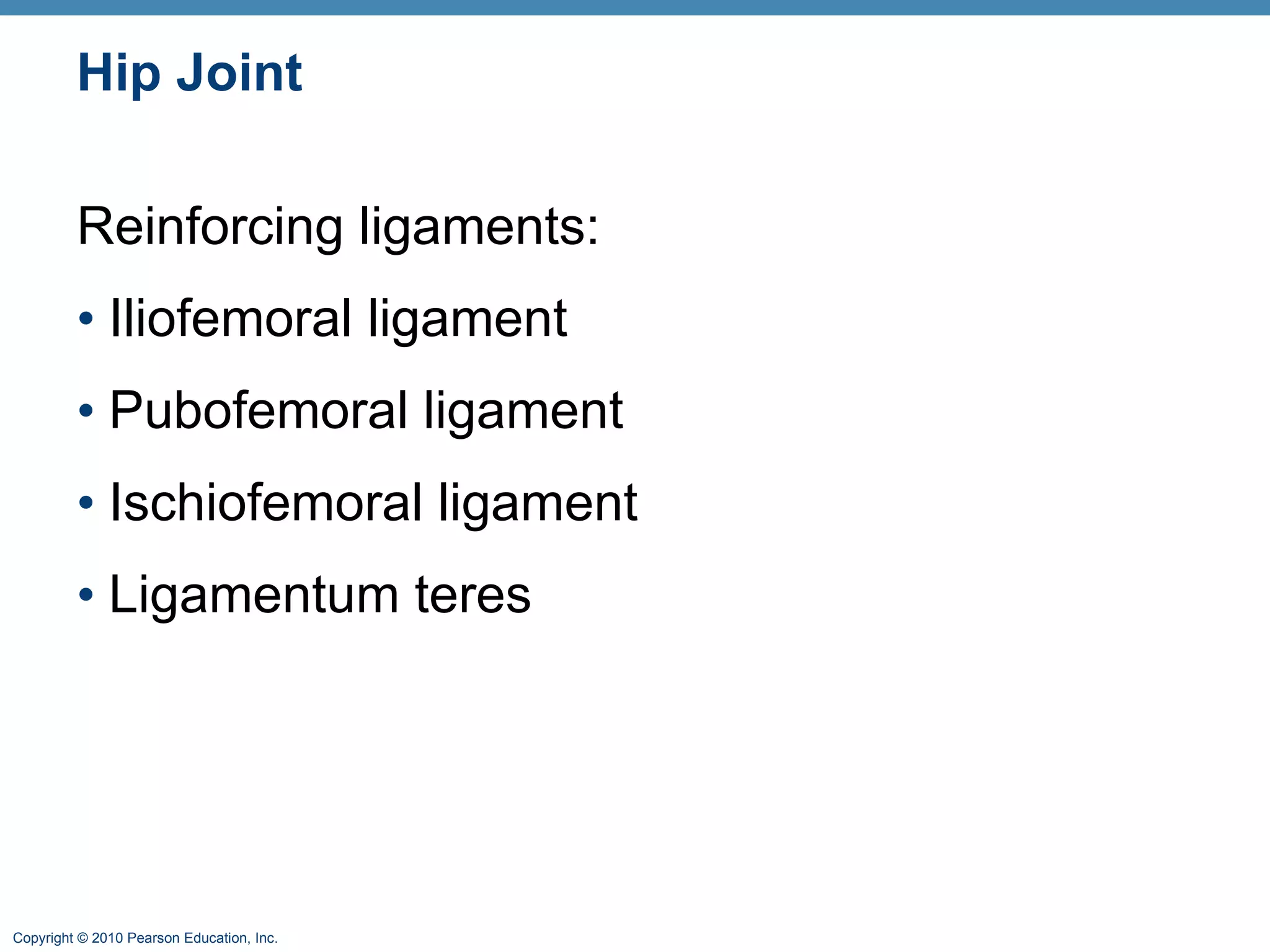 Hip Joint

Reinforcing ligaments:

• Iliofemoral ligament
• Pubofemoral ligament
• Ischiofemoral ligament
• Ligamentum teres

Copyright © 2010 Pearson Education, Inc.